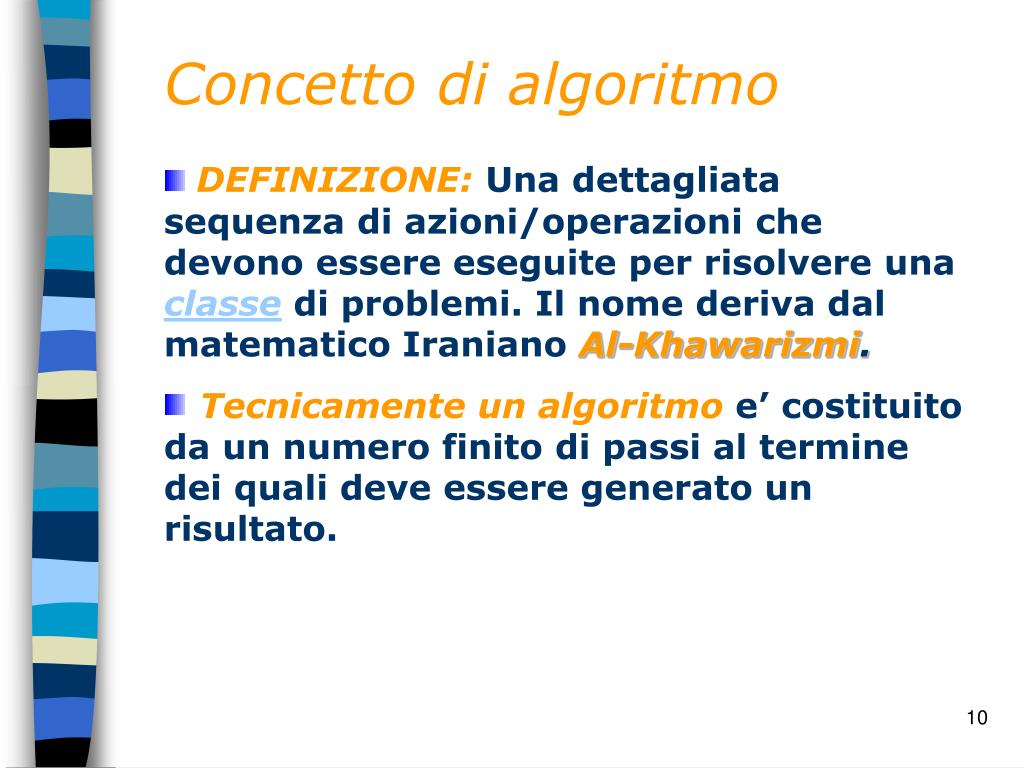 Concetto di algoritmo

DEFINIZIONE: Una dettagliata sequenza di azioni/operazioni che devono essere eseguite per risolvere una classe di problemi. Il nome deriva dal matematico Iraniano Al-Khawarizmi.

Tecnicamente un algoritmo e’ costituito da un numero finito di passi al termine dei quali deve essere generato un risultato.

10